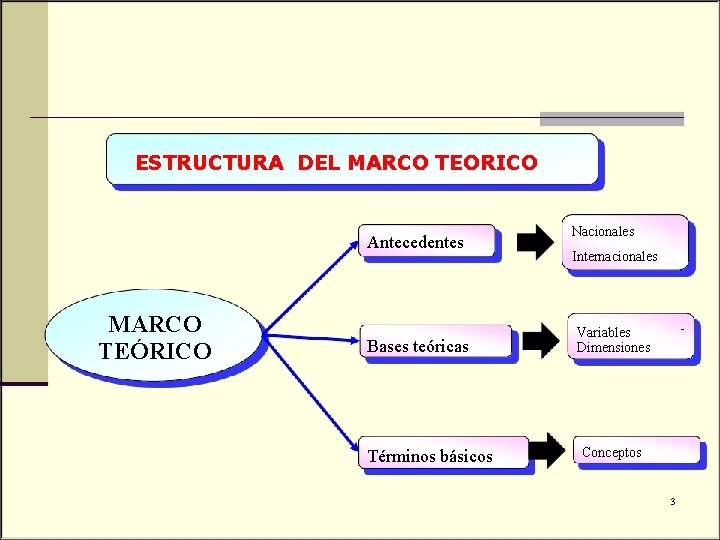 ESTRUCTURA DEL MARCO TEORICO

MARCO TEÓRICO

Antecedentes

Nacionales
Internacionales

Bases teóricas

Variables -
Dimensiones

Términos básicos

Conceptos

3